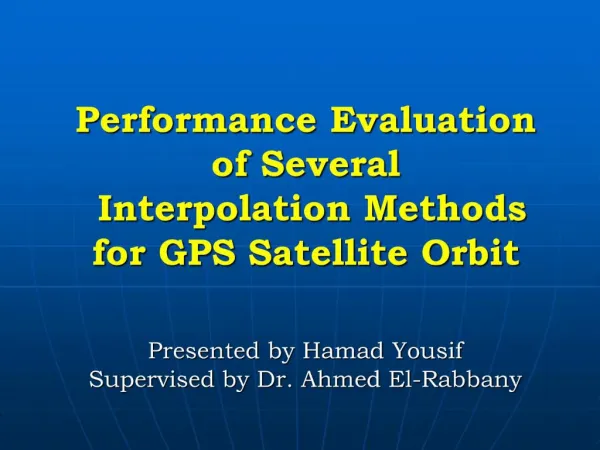 Performance Evaluation of Several Interpolation Methods for GPS Satellite Orbit

Presented by Hamad Yousif
Supervised by Dr. Ahmed El-Rabbany